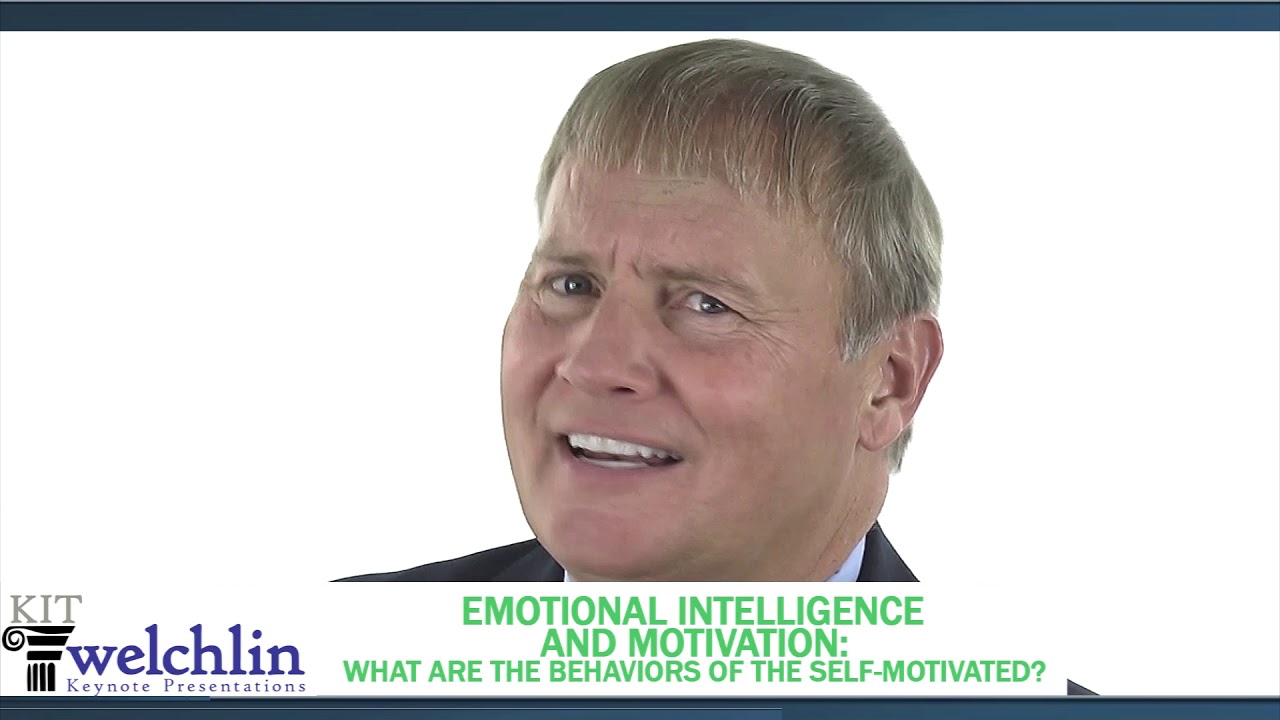 KIT
welchlin
Keynote Presentations

EMOTIONAL INTELLIGENCE
AND MOTIVATION:
WHAT ARE THE BEHAVIORS OF THE SELF-MOTIVATED?